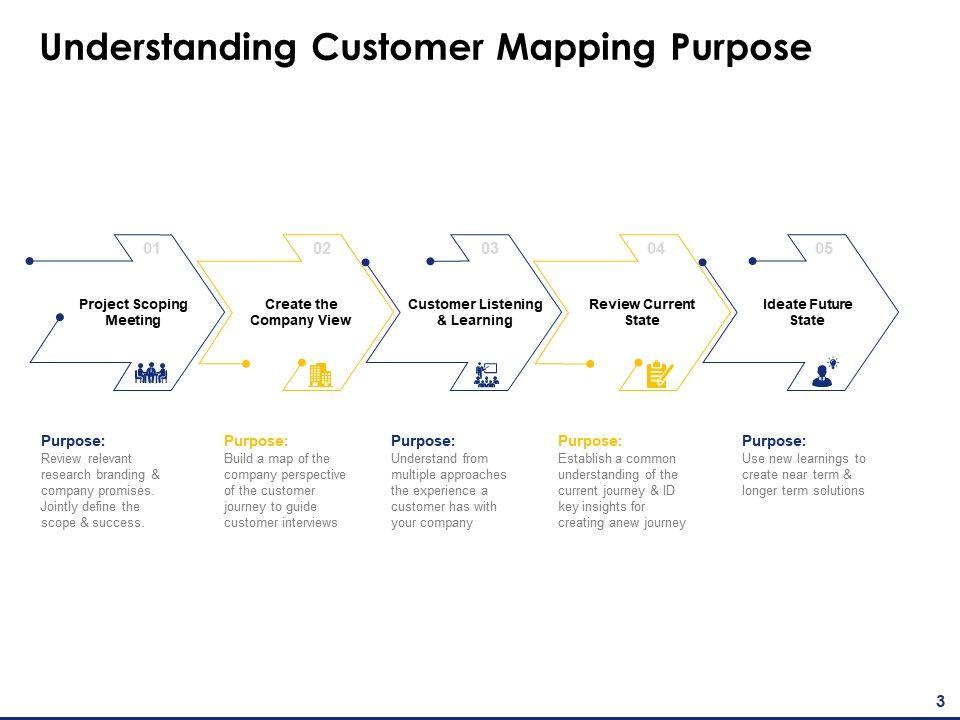 Understanding Customer Mapping Purpose

01

Project Scoping Meeting

02

Create the Company View

03

Customer Listening & Learning

04

Review Current State

05

Ideate Future State

Purpose:
Review relevant research branding & company promises. Jointly define the scope & success.

Purpose:
Build a map of the company perspective of the customer journey to guide customer interviews

Purpose:
Understand from multiple approaches the experience a customer has with your company

Purpose:
Establish a common understanding of the current journey & ID key insights for creating anew journey

Purpose:
Use new learnings to create near term & longer term solutions

3